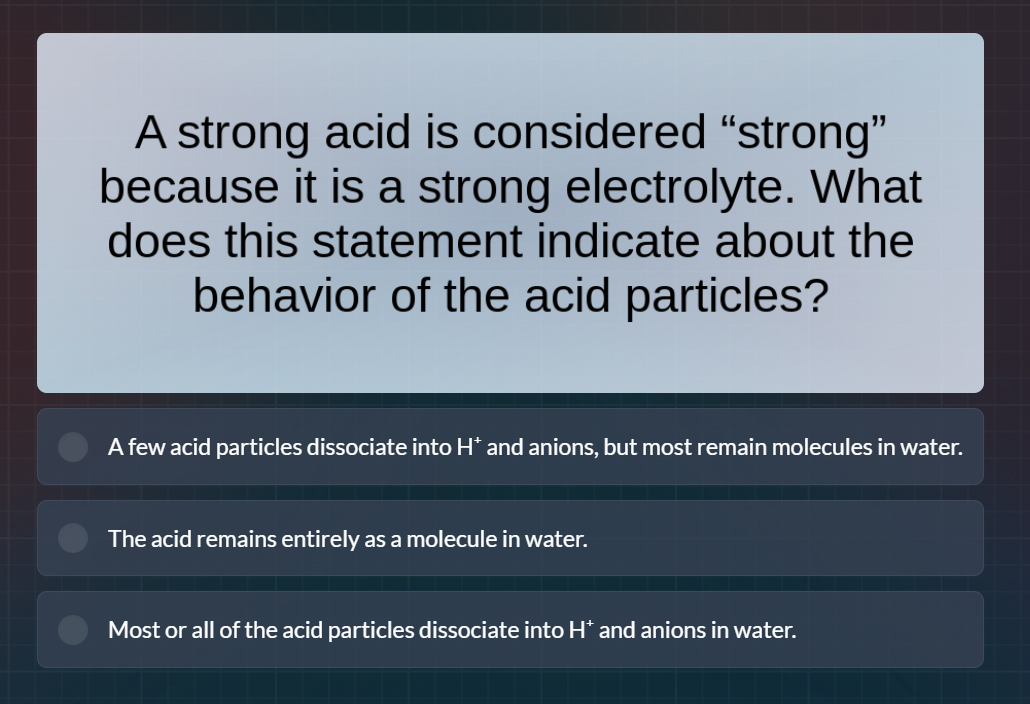 A strong acid is considered “strong” because it is a strong electrolyte. What does this statement indicate about the behavior of the acid particles?

A few acid particles dissociate into $H^+$ and anions, but most remain molecules in water.

The acid remains entirely as a molecule in water.

Most or all of the acid particles dissociate into $H^+$ and anions in water.